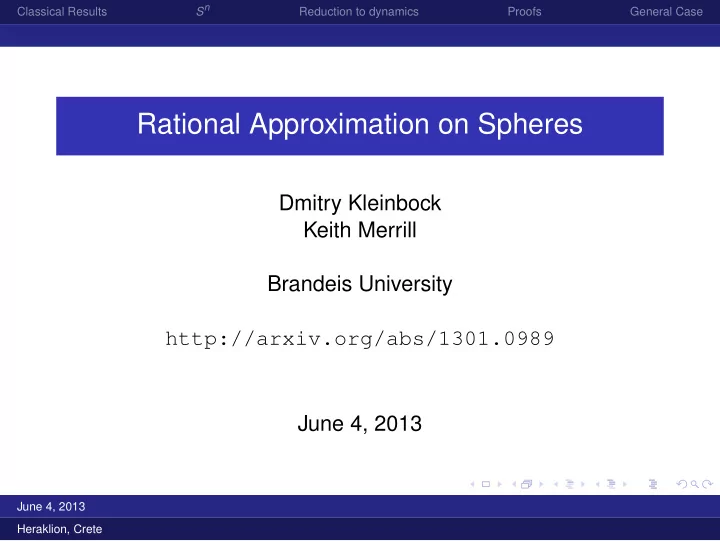 Classical Results $S^n$ Reduction to dynamics Proofs General Case

Rational Approximation on Spheres

Dmitry Kleinbock
Keith Merrill

Brandeis University

http://arxiv.org/abs/1301.0989

June 4, 2013

June 4, 2013

Heraklion, Crete